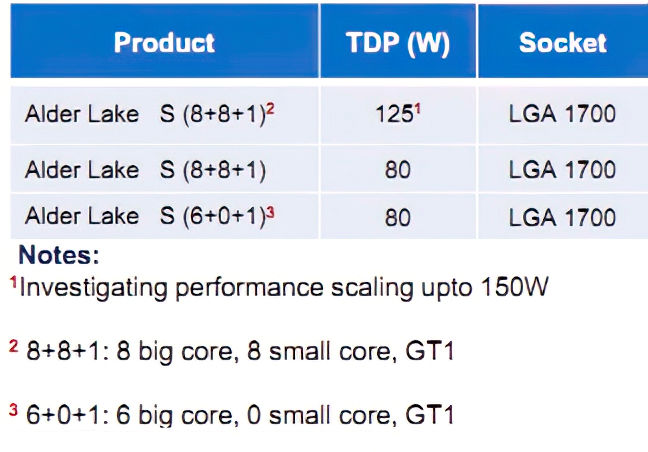 | Product | TDP (W) | Socket |
|---|---|---|
| Alder Lake S (8+8+1)$^2$ | 125$^1$ | LGA 1700 |
| Alder Lake S (8+8+1) | 80 | LGA 1700 |
| Alder Lake S (6+0+1)$^3$ | 80 | LGA 1700 |

Notes:
$^1$Investigating performance scaling upto 150W

$^2$ 8+8+1: 8 big core, 8 small core, GT1

$^3$ 6+0+1: 6 big core, 0 small core, GT1